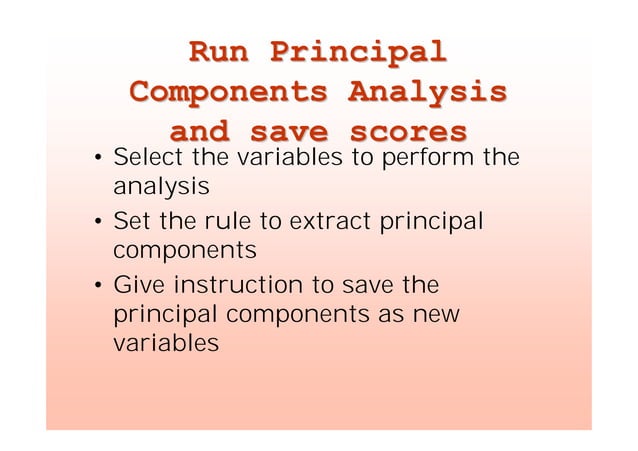 Run Principal Components Analysis and save scores

• Select the variables to perform the analysis
• Set the rule to extract principal components
• Give instruction to save the principal components as new variables